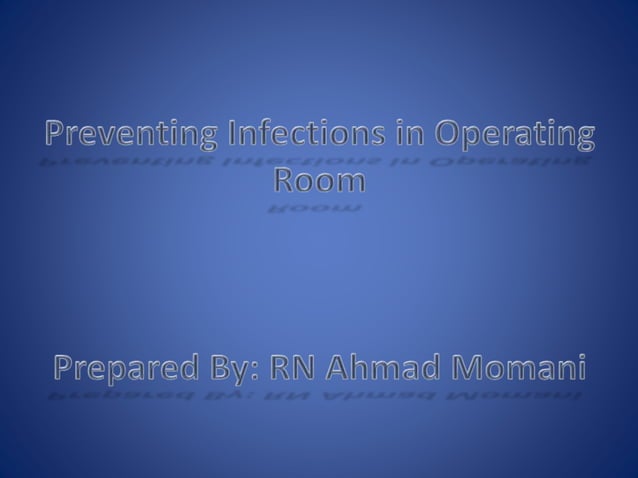 Preventing Infections in Operating Room

Prepared By: RN Ahmad Momani